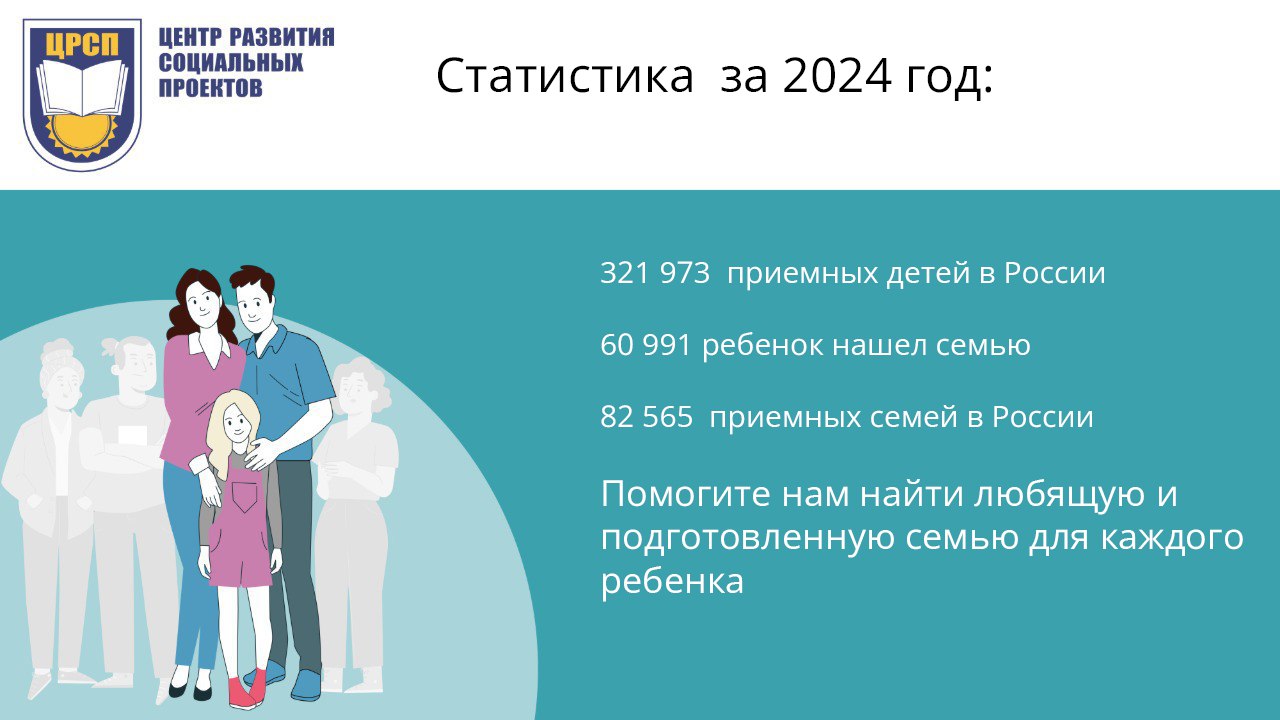 ЦРСП

ЦЕНТР РАЗВИТИЯ СОЦИАЛЬНЫХ ПРОЕКТОВ

Статистика за 2024 год:

321 973 приемных детей в России

60 991 ребенок нашел семью

82 565 приемных семей в России

Помогите нам найти любящую и подготовленную семью для каждого ребенка